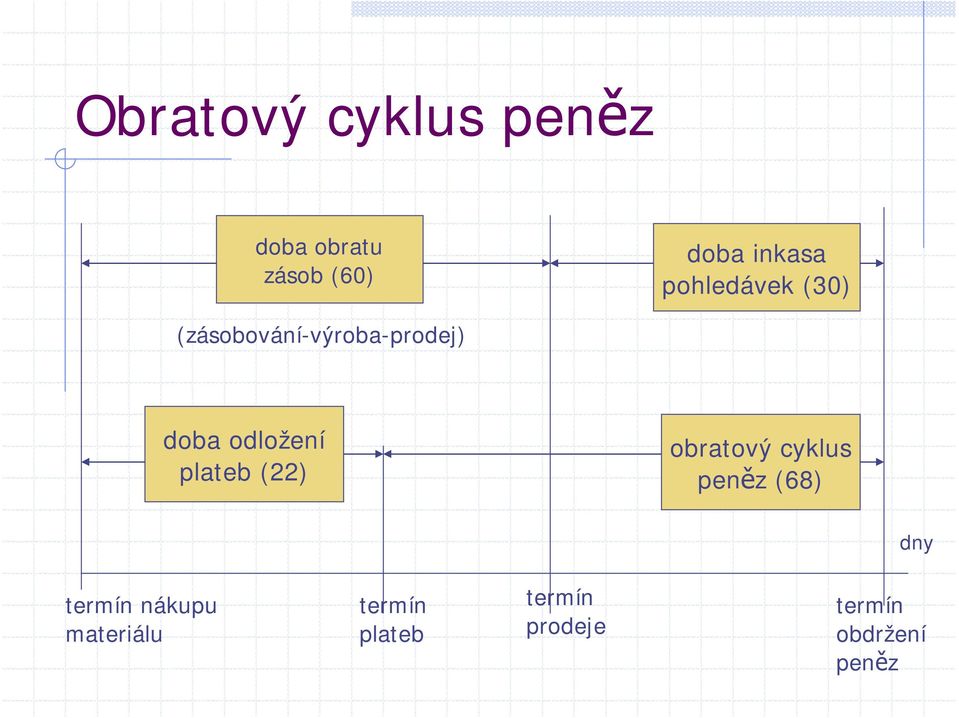 Obratový cyklus peněz

doba obratu zásob (60)

doba inkasa pohledávek (30)

(zásobování-výroba-prodej)

doba odložení plateb (22)

obratový cyklus peněz (68)

dny

termín nákupu materiálu

termín plateb

termín prodeje

termín obdržení peněz